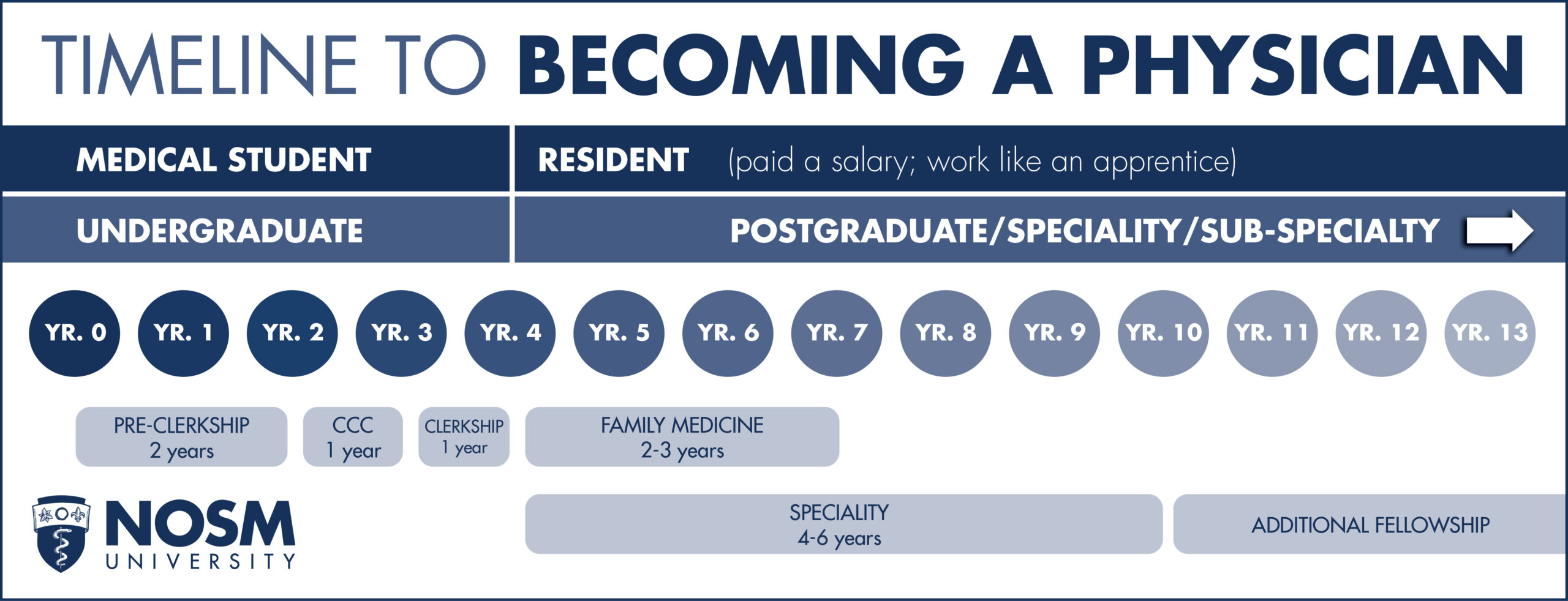 TIMELINE TO BECOMING A PHYSICIAN

MEDICAL STUDENT

RESIDENT (paid a salary; work like an apprentice)

UNDERGRADUATE

POSTGRADUATE/SPECIALITY/SUB-SPECIALTY

YR. 0 YR. 1 YR. 2 YR. 3 YR. 4 YR. 5 YR. 6 YR. 7 YR. 8 YR. 9 YR. 10 YR. 11 YR. 12 YR. 13

PRE-CLERKSHIP
2 years

CCC
1 year

CLERKSHIP
1 year

FAMILY MEDICINE
2-3 years

SPECIALITY
4-6 years

ADDITIONAL FELLOWSHIP

NOSM
UNIVERSITY